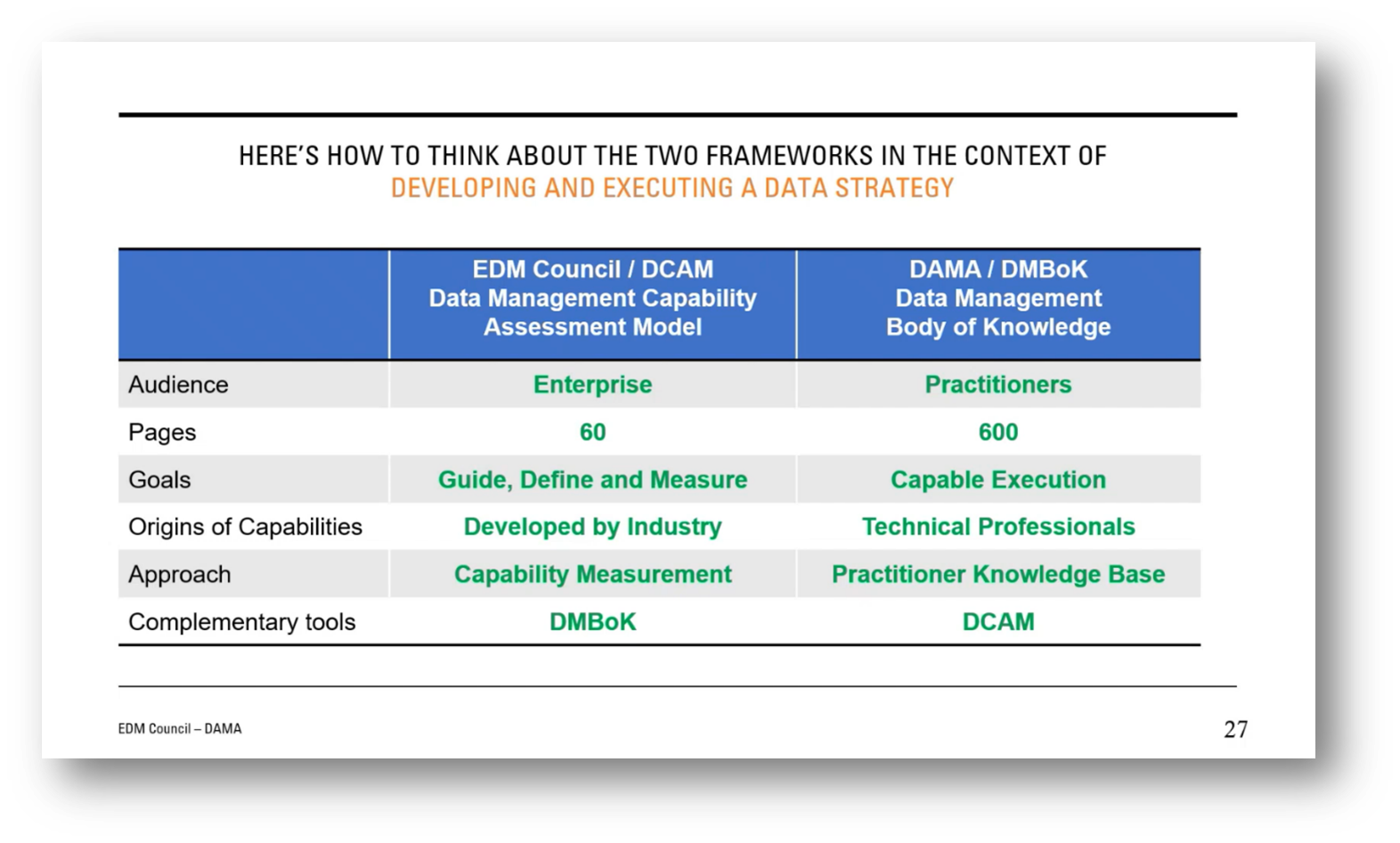 HERE'S HOW TO THINK ABOUT THE TWO FRAMEWORKS IN THE CONTEXT OF
DEVELOPING AND EXECUTING A DATA STRATEGY

| | EDM Council / DCAM Data Management Capability Assessment Model | DAMA / DMBoK Data Management Body of Knowledge |
|---|---|---|
| Audience | Enterprise | Practitioners |
| Pages | 60 | 600 |
| Goals | Guide, Define and Measure | Capable Execution |
| Origins of Capabilities | Developed by Industry | Technical Professionals |
| Approach | Capability Measurement | Practitioner Knowledge Base |
| Complementary tools | DMBoK | DCAM |

EDM Council – DAMA

27